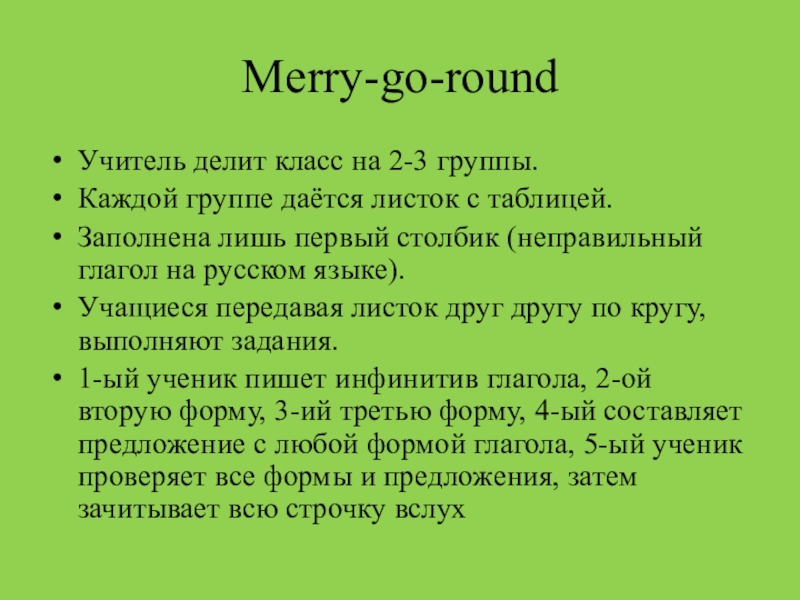 Merry-go-round

• Учитель делит класс на 2-3 группы.
• Каждой группе даётся листок с таблицей.
• Заполнена лишь первый столбик (неправильный глагол на русском языке).
• Учащиеся передавая листок друг другу по кругу, выполняют задания.
• 1-ый ученик пишет инфинитив глагола, 2-ой вторую форму, 3-ий третью форму, 4-ый составляет предложение с любой формой глагола, 5-ый ученик проверяет все формы и предложения, затем зачитывает всю строчку вслух